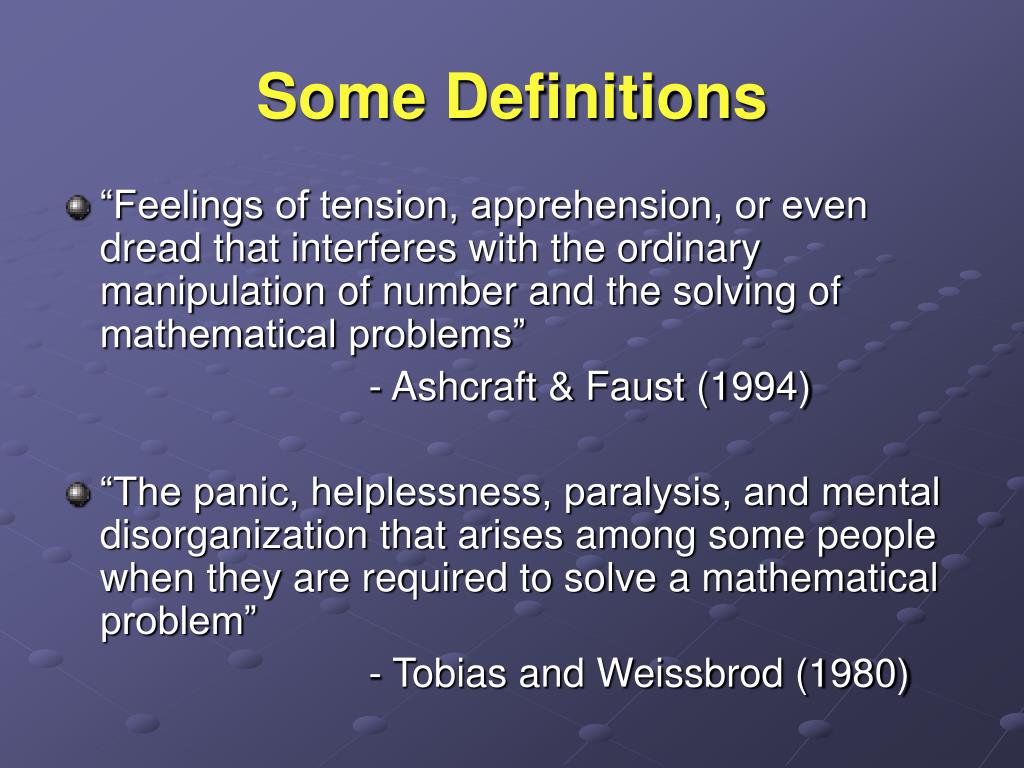 Some Definitions

“Feelings of tension, apprehension, or even dread that interferes with the ordinary manipulation of number and the solving of mathematical problems”

- Ashcraft & Faust (1994)

“The panic, helplessness, paralysis, and mental disorganization that arises among some people when they are required to solve a mathematical problem”

- Tobias and Weissbrod (1980)